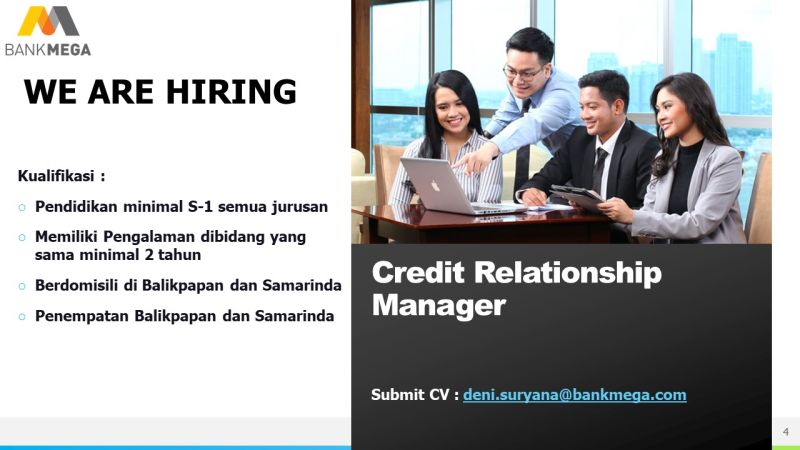 BANKMEGA

WE ARE HIRING

Kualifikasi :

○ Pendidikan minimal S-1 semua jurusan

○ Memiliki Pengalaman dibidang yang sama minimal 2 tahun

○ Berdomisili di Balikpapan dan Samarinda

○ Penempatan Balikpapan dan Samarinda

Credit Relationship Manager

Submit CV : deni.suryana@bankmega.com

4